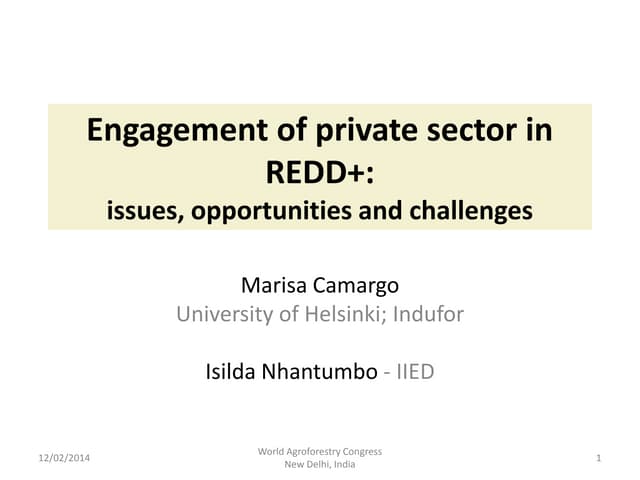 Engagement of private sector in REDD+:
issues, opportunities and challenges

Marisa Camargo
University of Helsinki; Indufor

Isilda Nhantumbo - IIED

12/02/2014

World Agroforestry Congress
New Delhi, India

1